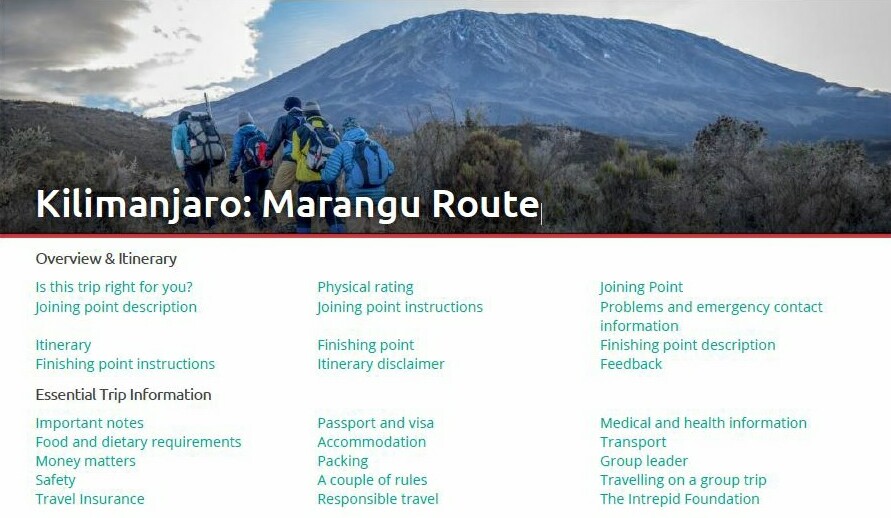 Kilimanjaro: Marangu Route

Overview & Itinerary

Is this trip right for you?
Joining point description
Itinerary
Finishing point instructions

Physical rating
Joining point instructions
Finishing point
Itinerary disclaimer

Joining Point
Problems and emergency contact information
Finishing point description
Feedback

Essential Trip Information

Important notes
Food and dietary requirements
Money matters
Safety
Travel Insurance

Passport and visa
Accommodation
Packing
A couple of rules
Responsible travel

Medical and health information
Transport
Group leader
Travelling on a group trip
The Intrepid Foundation